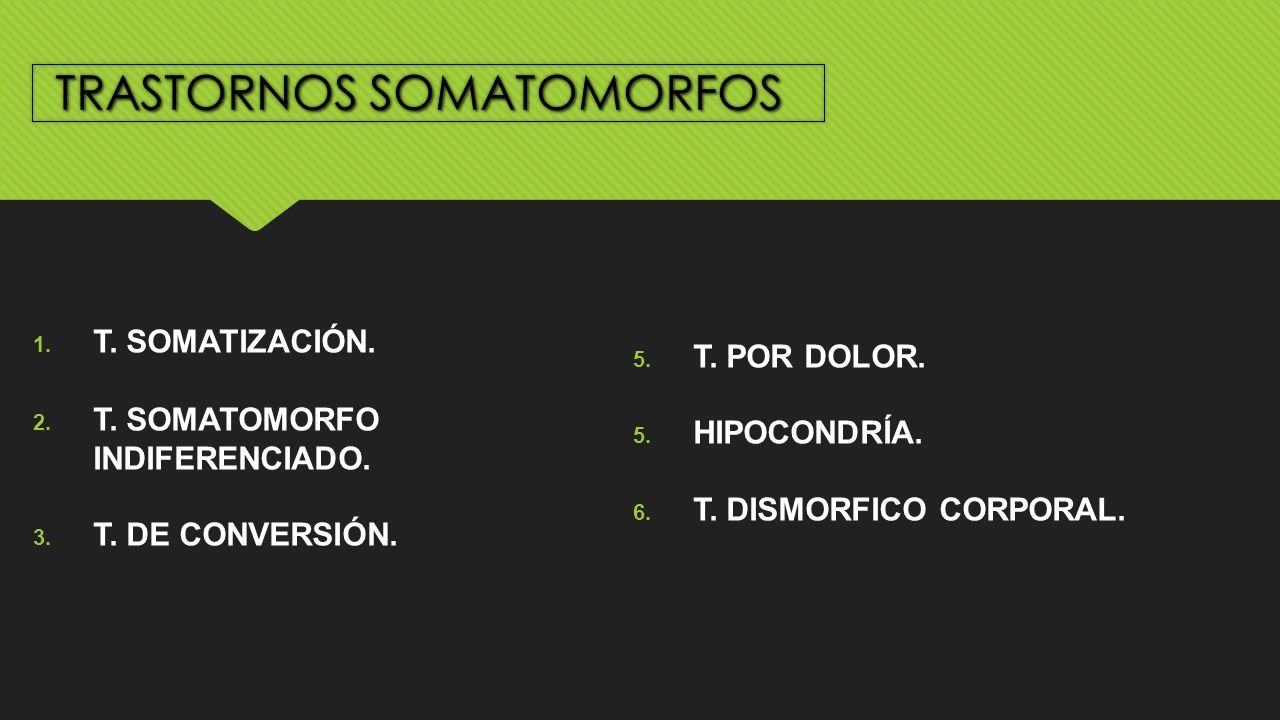 TRASTORNOS SOMATOMORFOS

1. T. SOMATIZACIÓN.
2. T. SOMATOMORFO INDIFERENCIADO.
3. T. DE CONVERSIÓN.

5. T. POR DOLOR.
5. HIPOCONDRÍA.
6. T. DISMORFICO CORPORAL.